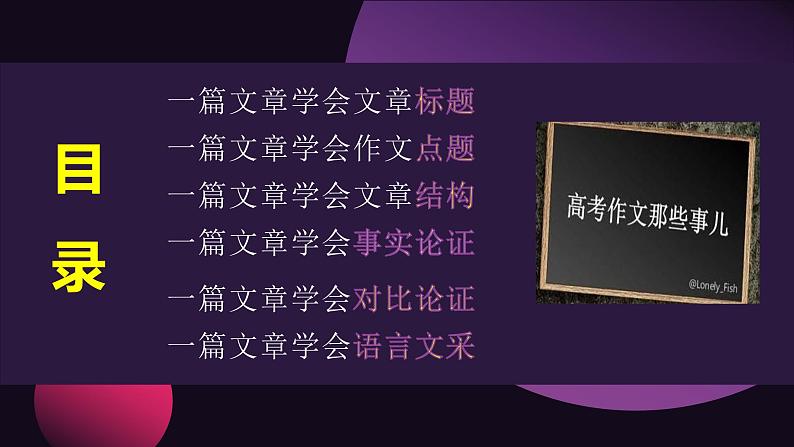 目录

一篇文章学会文章标题
一篇文章学会作文点题
一篇文章学会文章结构
一篇文章学会事实论证
一篇文章学会对比论证
一篇文章学会语言文采

高考作文那些事儿

@Lonely_Fish